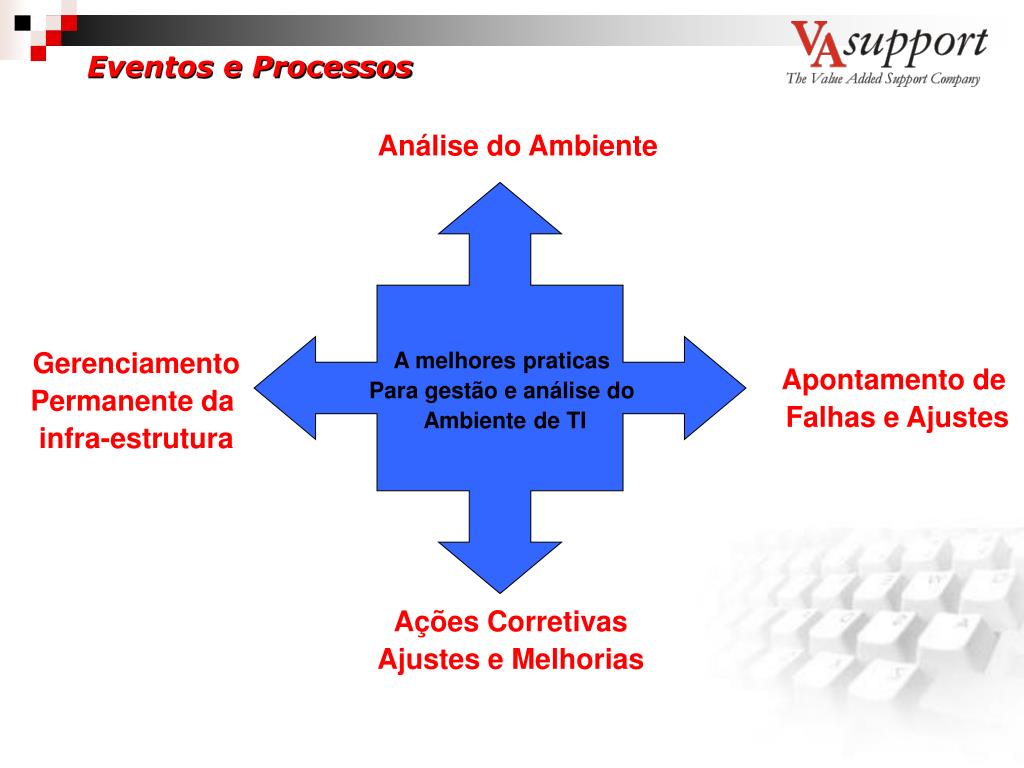 Eventos e Processos

VAsupport
The Value Added Support Company

Análise do Ambiente

Gerenciamento Permanente da infra-estrutura

A melhores praticas
Para gestão e análise do
Ambiente de TI

Apontamento de Falhas e Ajustes

Ações Corretivas
Ajustes e Melhorias